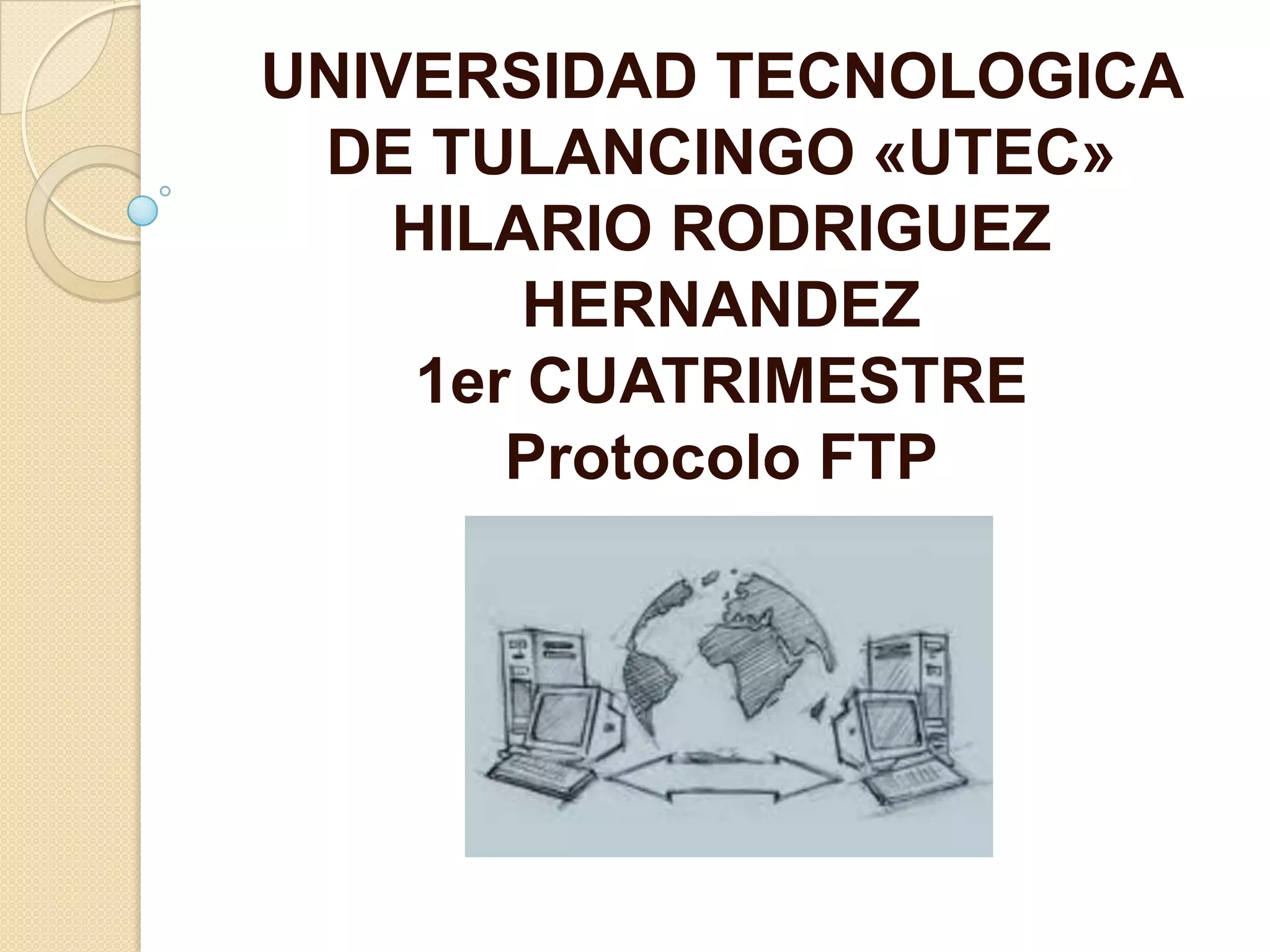 UNIVERSIDAD TECNOLOGICA DE TULANCINGO «UTEC»
HILARIO RODRIGUEZ HERNANDEZ
1er CUATRIMESTRE
Protocolo FTP